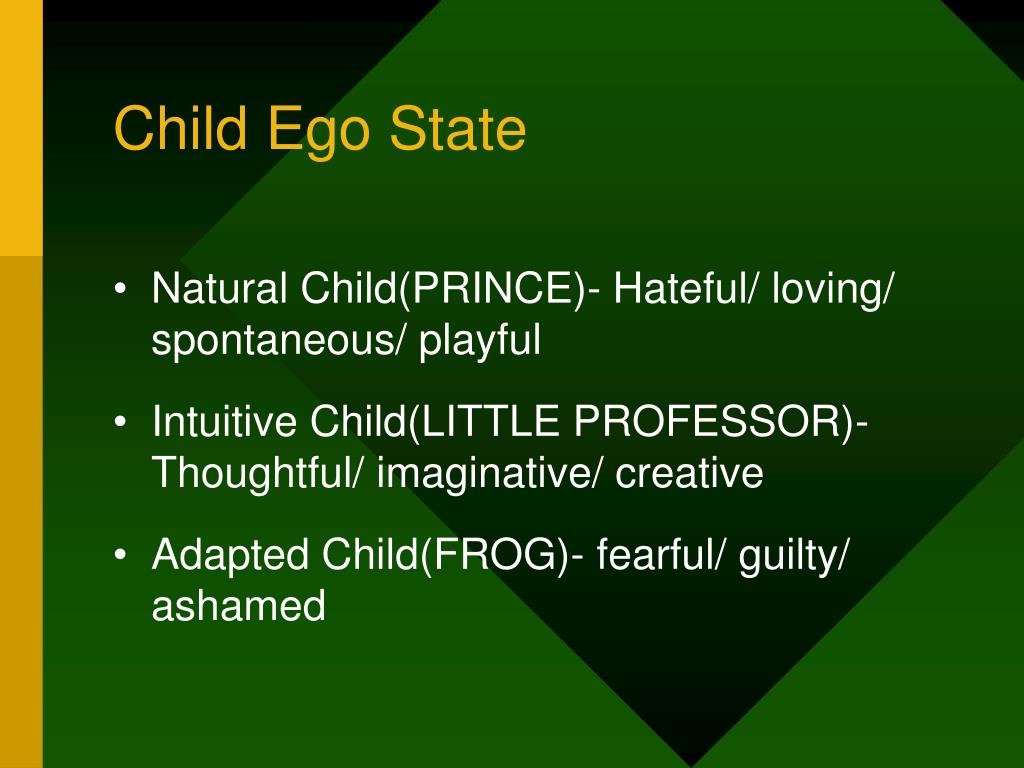 Child Ego State

• Natural Child(PRINCE)- Hateful/ loving/ spontaneous/ playful

• Intuitive Child(LITTLE PROFESSOR)- Thoughtful/ imaginative/ creative

• Adapted Child(FROG)- fearful/ guilty/ ashamed